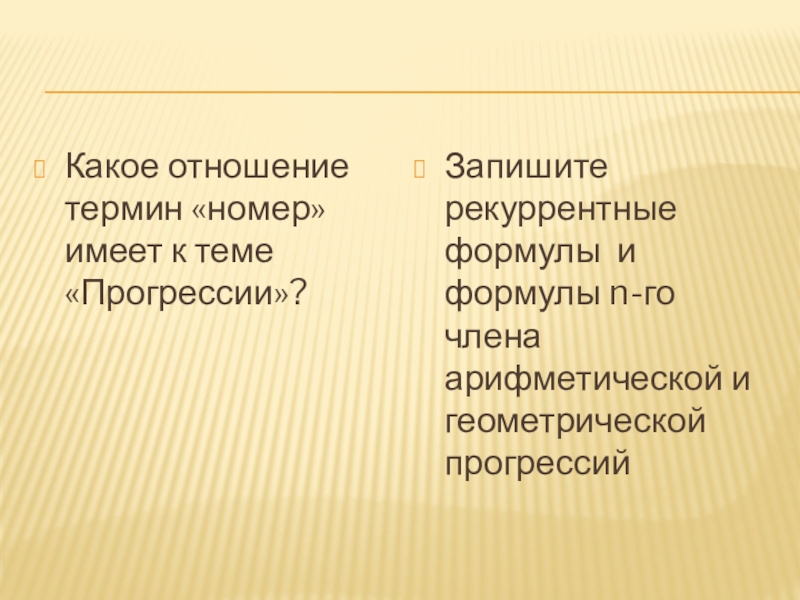 Какое отношение термин «номер» имеет к теме «Прогрессии»?

Запишите рекуррентные формулы и формулы n-го члена арифметической и геометрической прогрессий